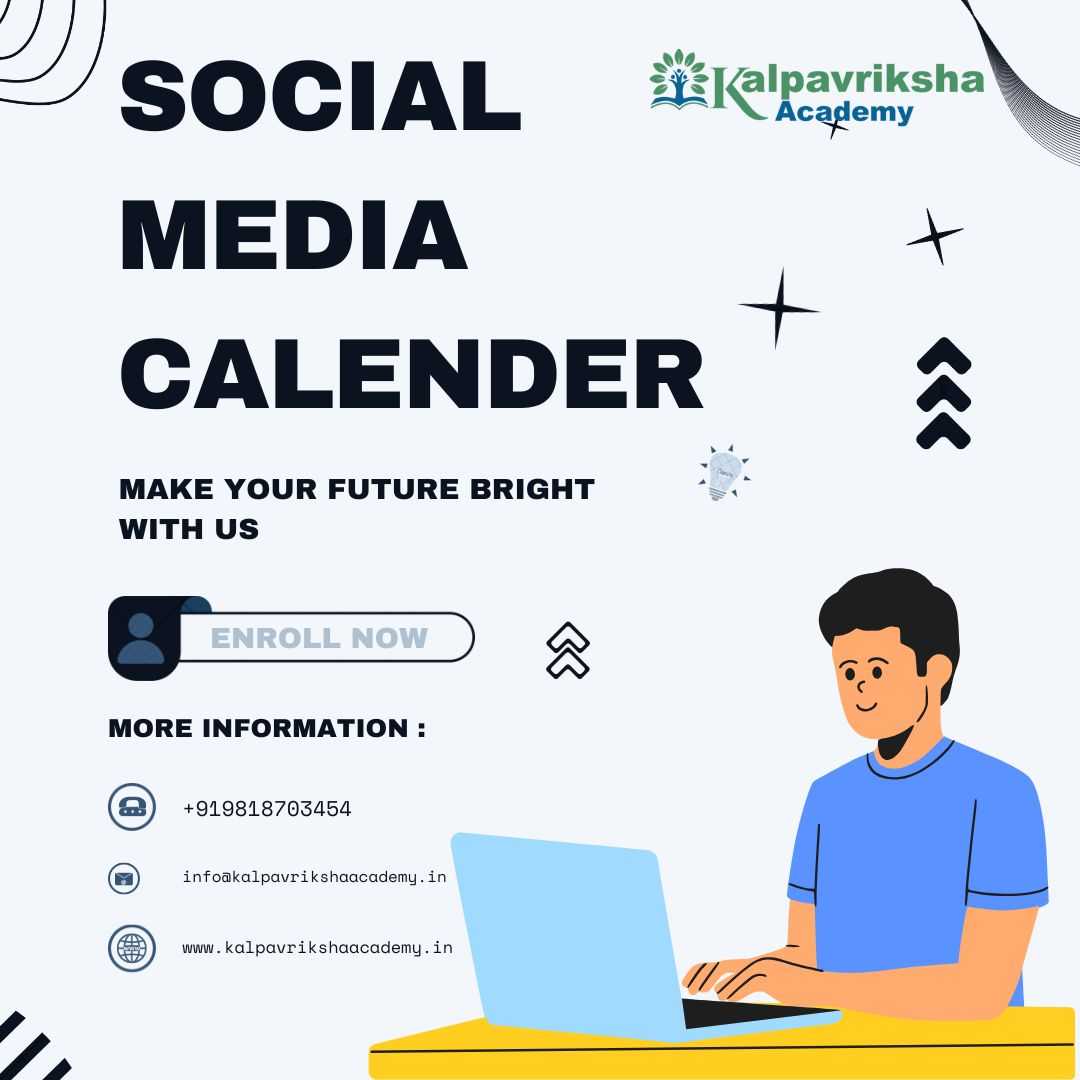 SOCIAL MEDIA CALENDER

Kalpavriksha Academy

MAKE YOUR FUTURE BRIGHT WITH US

ENROLL NOW

MORE INFORMATION :

+919818703454

info@kalpavrikshaacademy.in

www.kalpavrikshaacademy.in